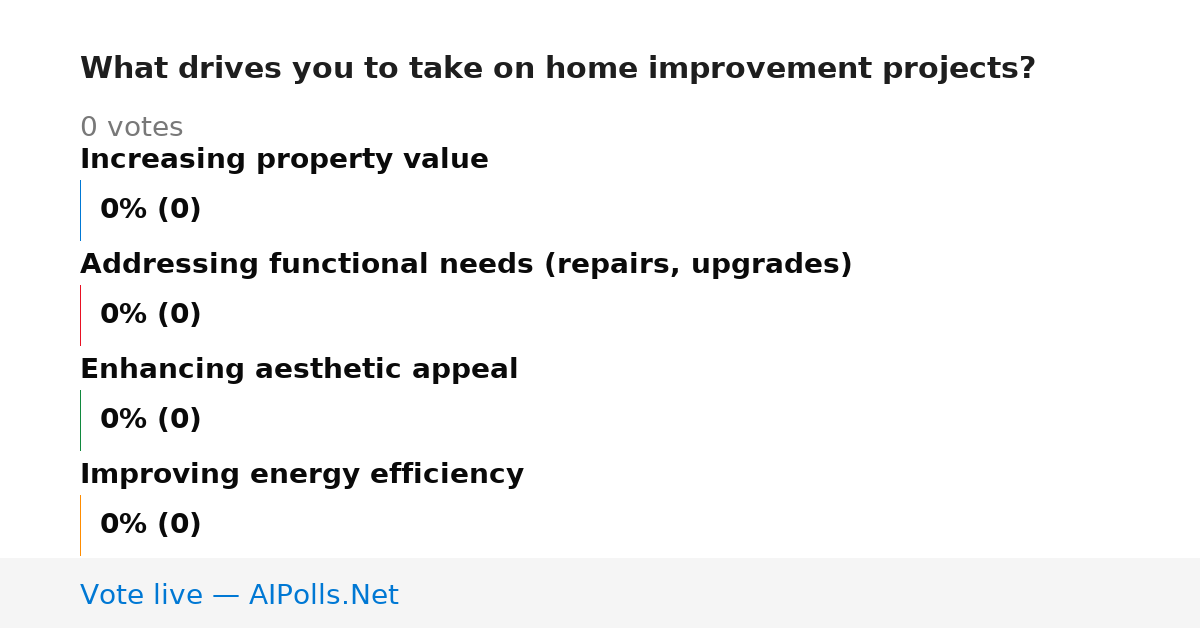 What drives you to take on home improvement projects?

0 votes

Increasing property value

0% (0)

Addressing functional needs (repairs, upgrades)

0% (0)

Enhancing aesthetic appeal

0% (0)

Improving energy efficiency

0% (0)

Vote live — AIPolls.Net